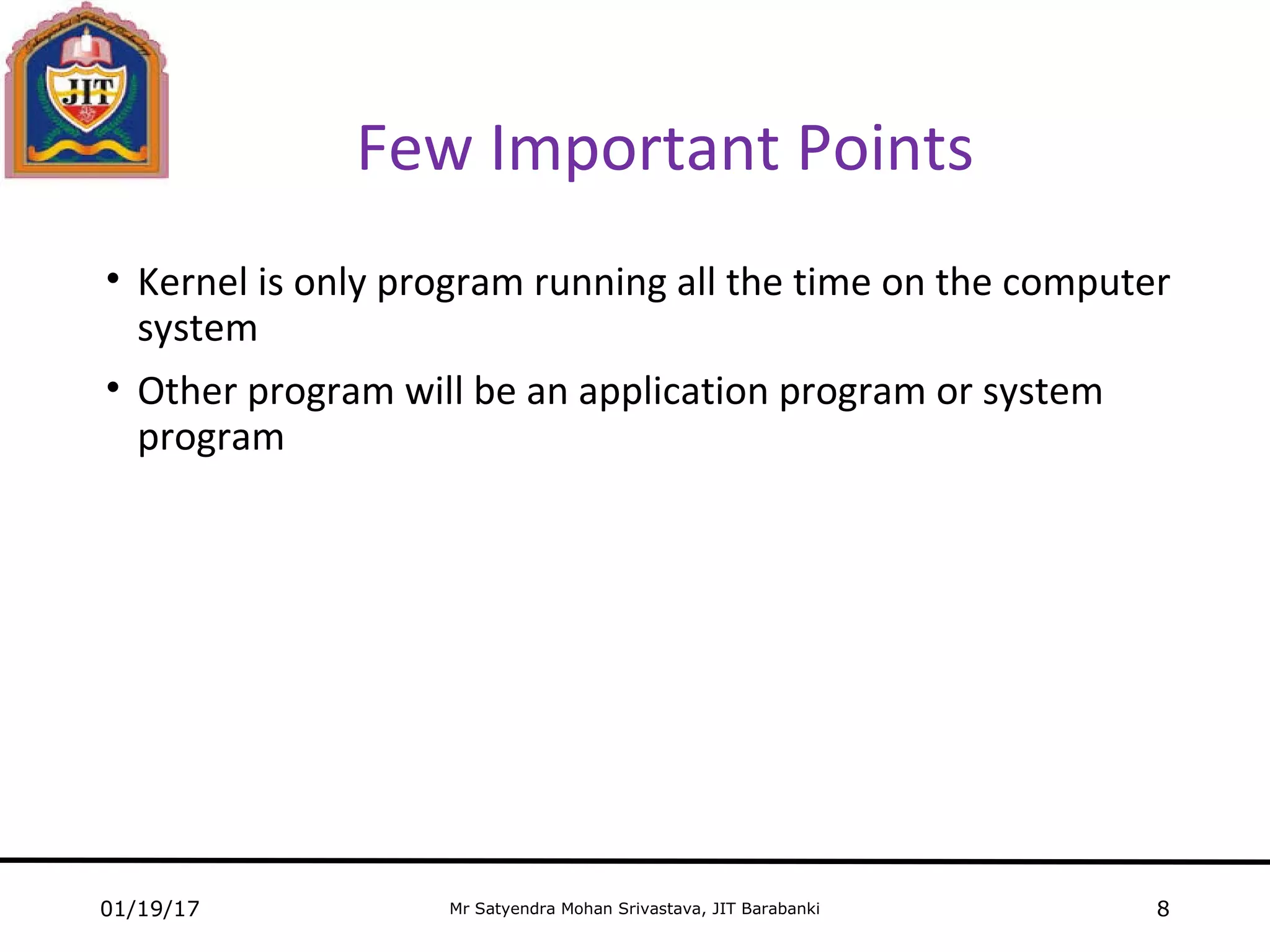 JIT

Few Important Points

• Kernel is only program running all the time on the computer system

• Other program will be an application program or system program

01/19/17

Mr Satyendra Mohan Srivastava, JIT Barabanki

8